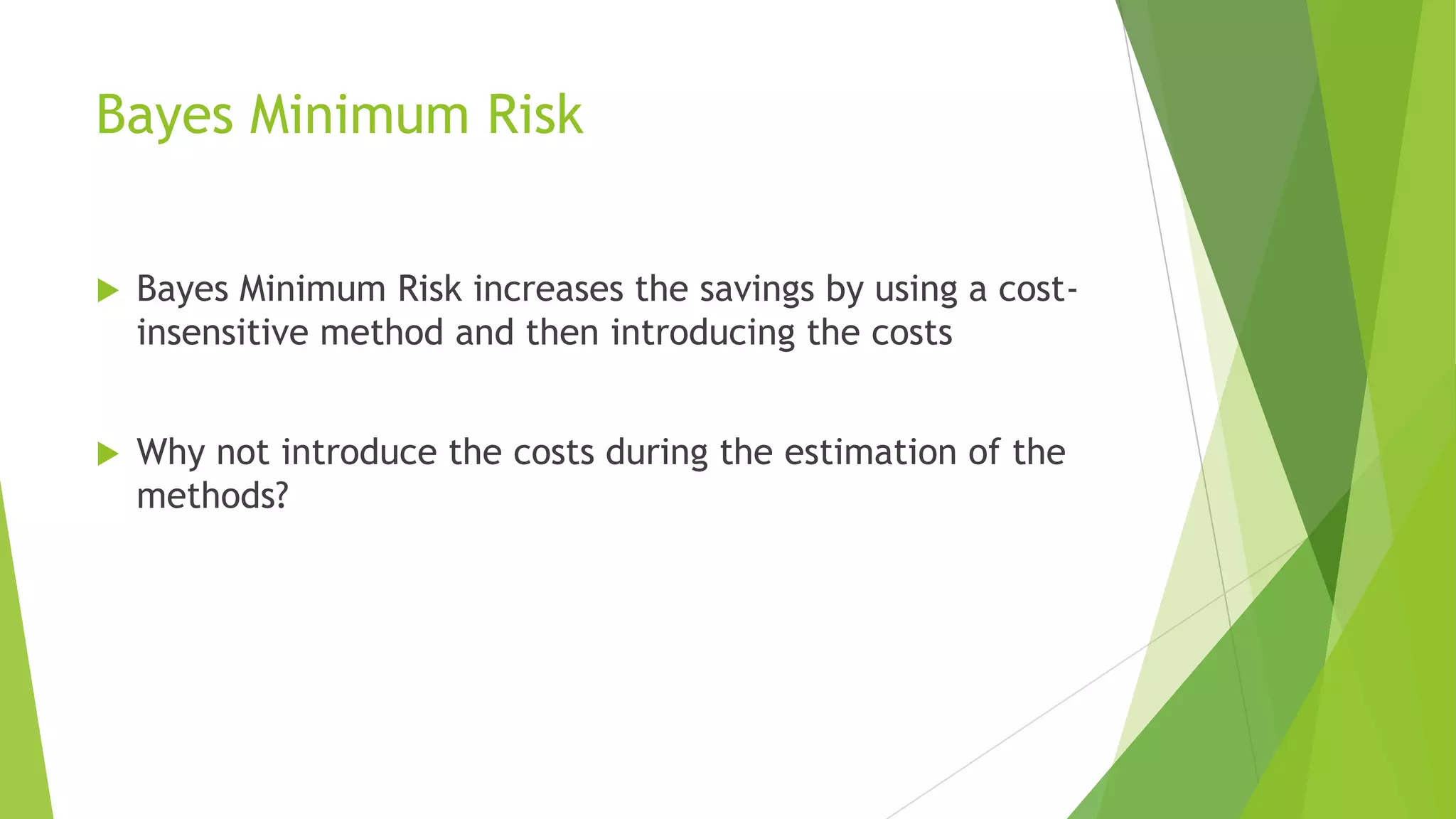 Bayes Minimum Risk

Bayes Minimum Risk increases the savings by using a cost-insensitive method and then introducing the costs

Why not introduce the costs during the estimation of the methods?